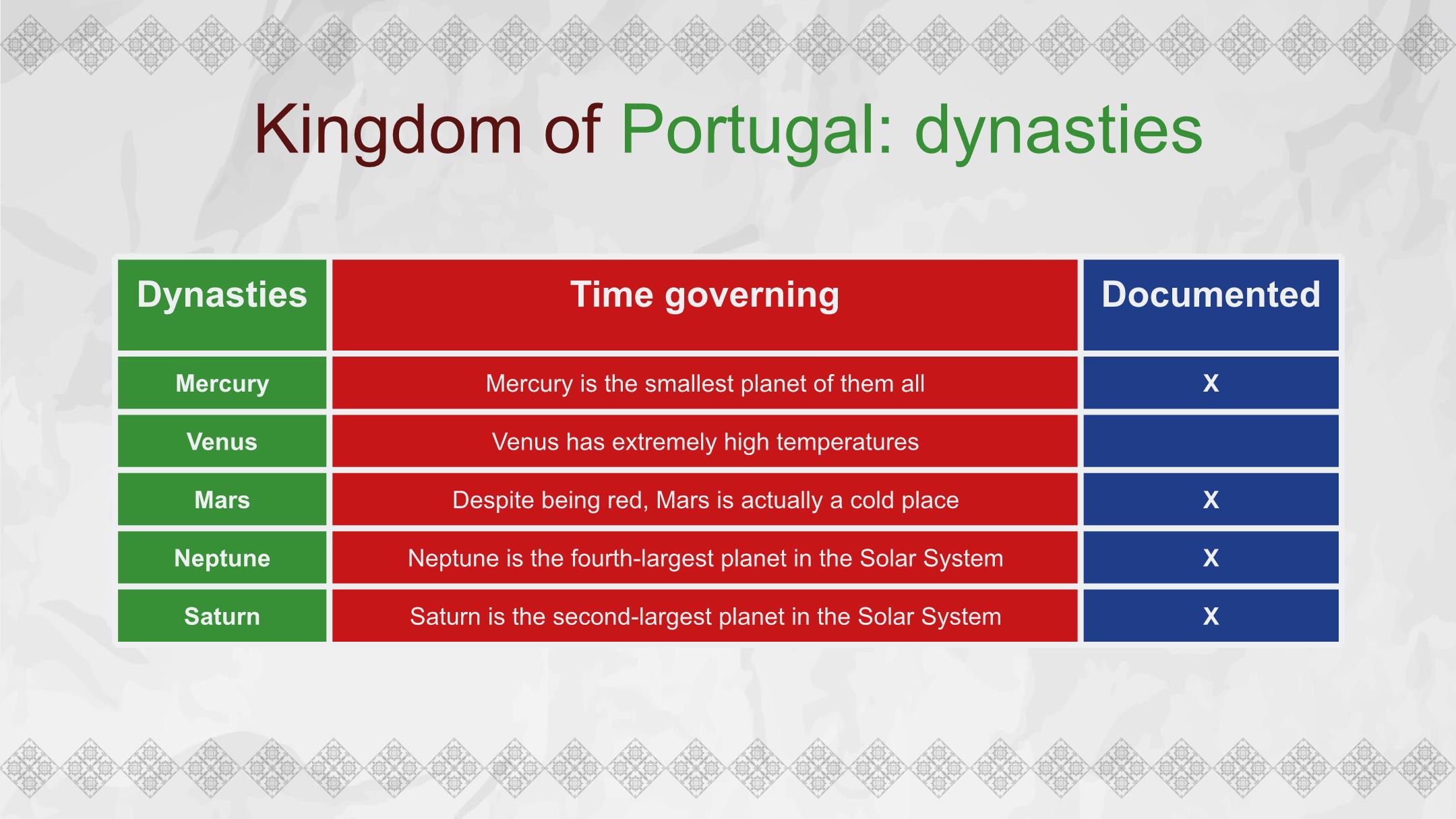 Kingdom of Portugal: dynasties

| Dynasties | Time governing | Documented |
|---|---|---|
| Mercury | Mercury is the smallest planet of them all | X |
| Venus | Venus has extremely high temperatures | |
| Mars | Despite being red, Mars is actually a cold place | X |
| Neptune | Neptune is the fourth-largest planet in the Solar System | X |
| Saturn | Saturn is the second-largest planet in the Solar System | X |